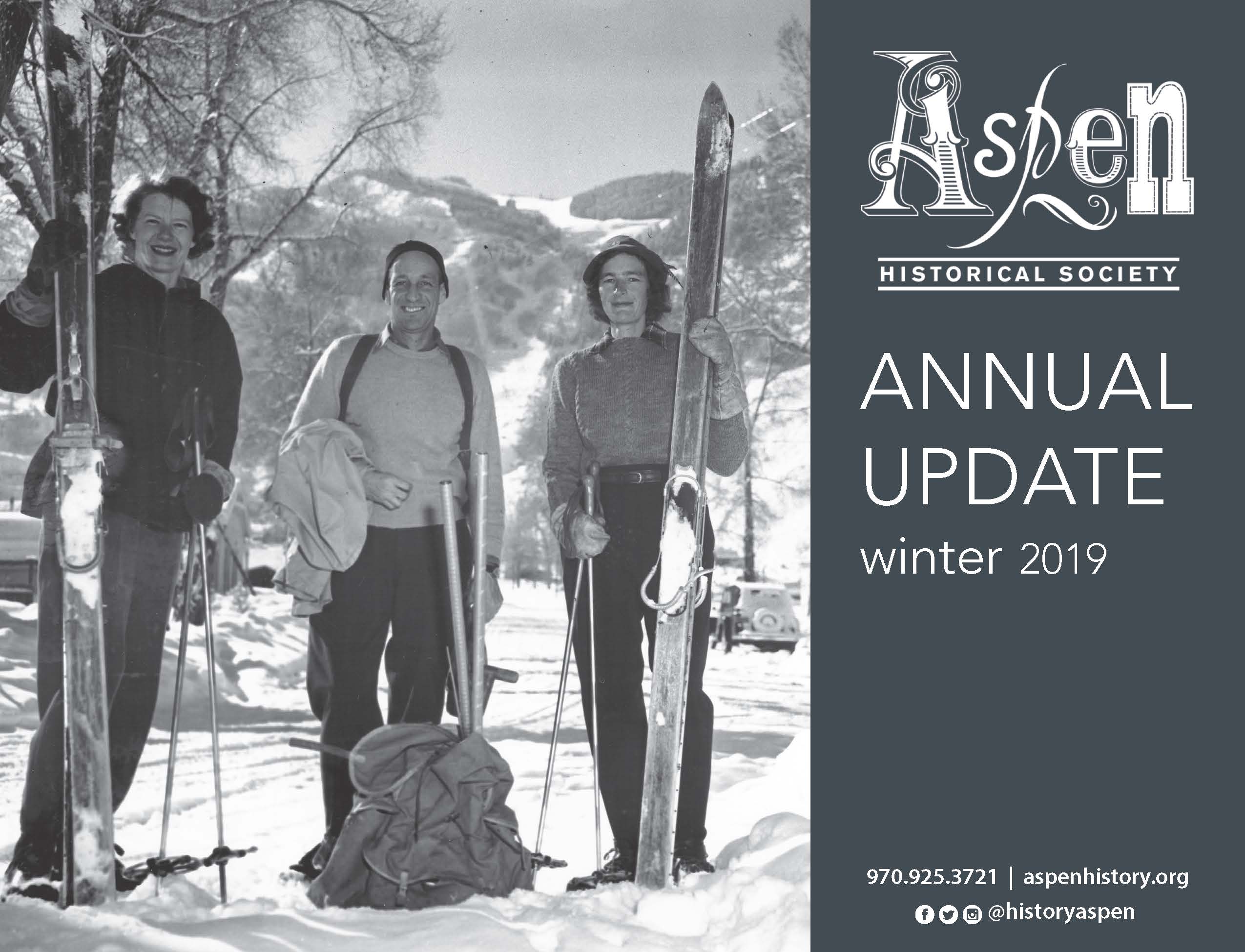 Aspen

HISTORICAL SOCIETY

ANNUAL UPDATE

winter 2019

970.925.3721 | aspenhistory.org

@historyaspen